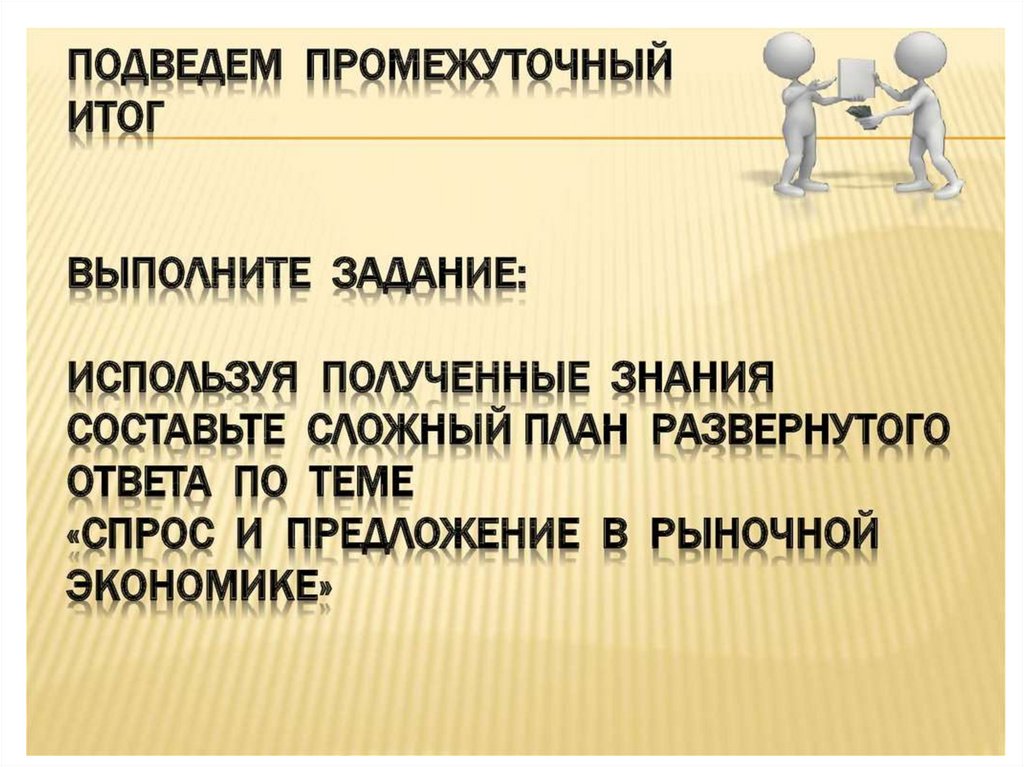 ПОДВЕДЕМ ПРОМЕЖУТОЧНЫЙ ИТОГ

ВЫПОЛНИТЕ ЗАДАНИЕ:

ИСПОЛЬЗУЯ ПОЛУЧЕННЫЕ ЗНАНИЯ СОСТАВЬТЕ СЛОЖНЫЙ ПЛАН РАЗВЕРНУТОГО ОТВЕТА ПО ТЕМЕ «СПРОС И ПРЕДЛОЖЕНИЕ В РЫНОЧНОЙ ЭКОНОМИКЕ»